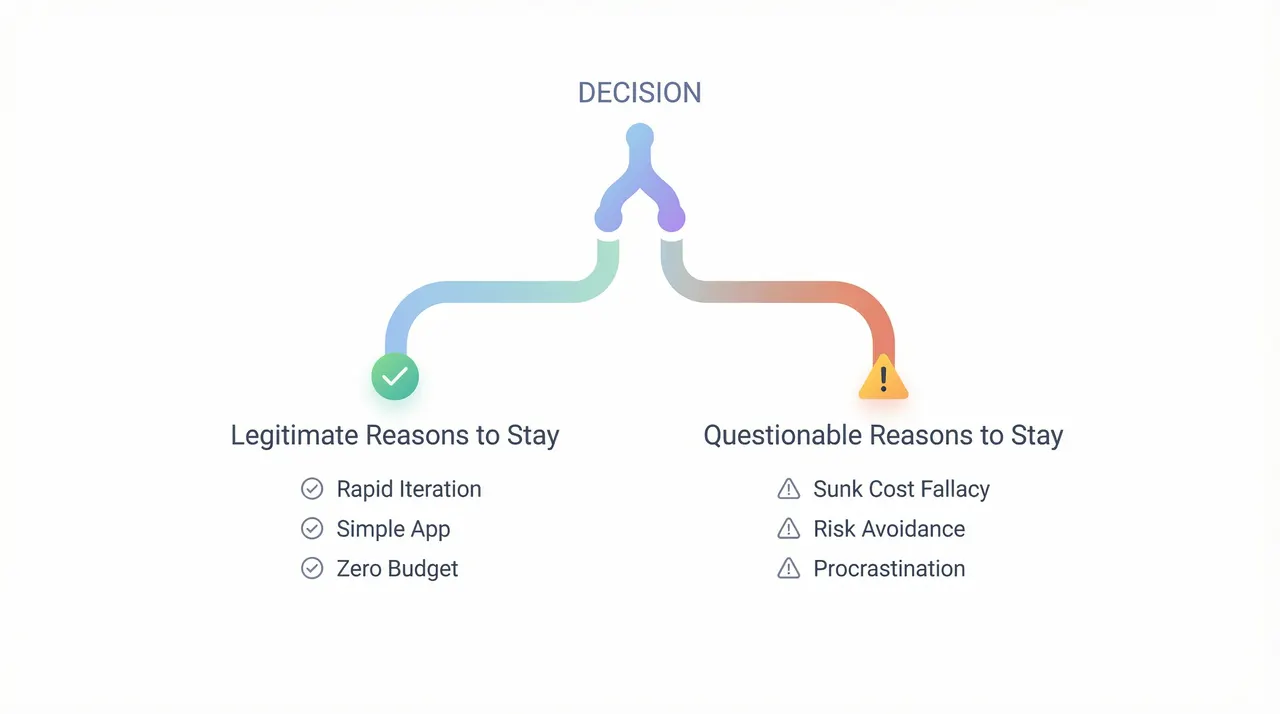 DECISION

Legitimate Reasons to Stay

Rapid Iteration
Simple App
Zero Budget

Questionable Reasons to Stay

Sunk Cost Fallacy
Risk Avoidance
Procrastination